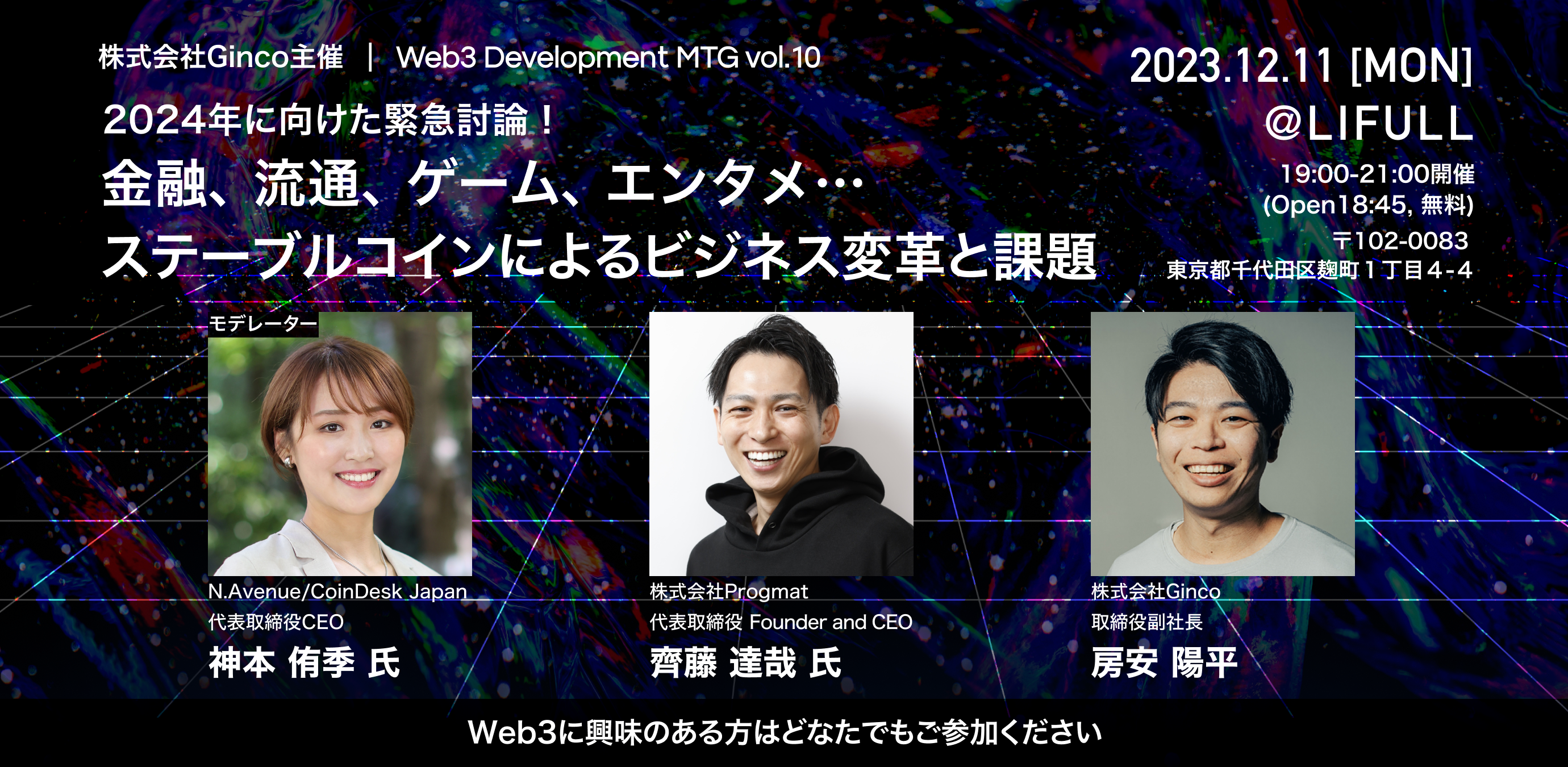 株式会社Ginco主催 ｜ Web3 Development MTG vol.10

2024年に向けた緊急討論！

金融、流通、ゲーム、エンタメ…
ステーブルコインによるビジネス変革と課題

2023.12.11 [MON]
@LIFULL
19:00-21:00開催
(Open18:45, 無料)
〒102-0083
東京都千代田区麹町１丁目4-4

モデレーター
N.Avenue/CoinDesk Japan
代表取締役CEO
神本 侑季 氏

株式会社Progmat
代表取締役 Founder and CEO
齊藤 達哉 氏

株式会社Ginco
取締役副社長
房安 陽平

Web3に興味のある方はどなたでもご参加ください